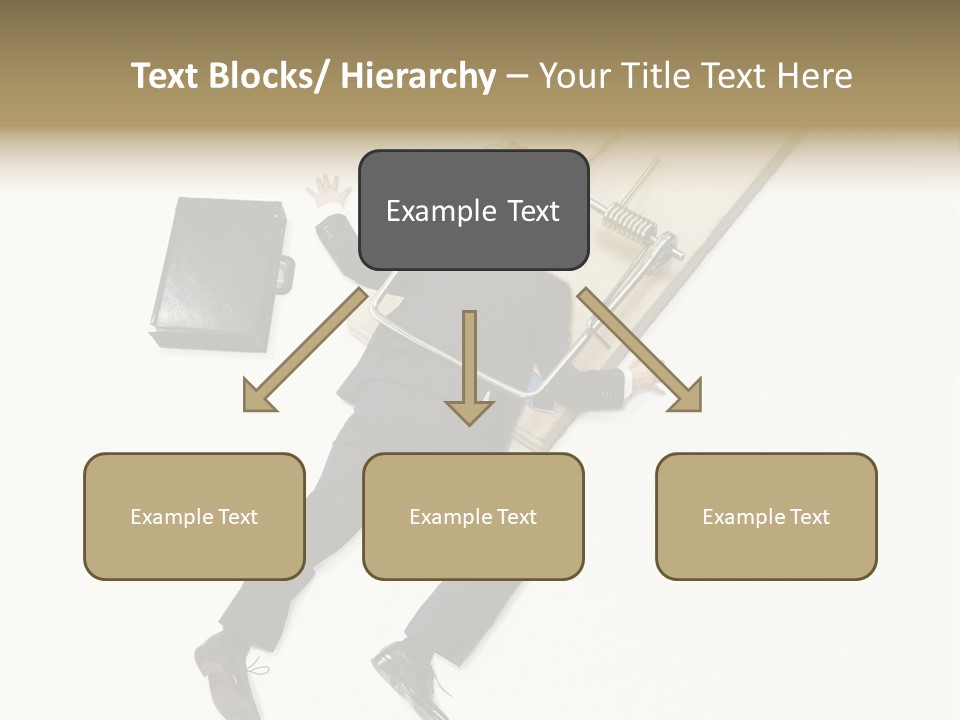 Text Blocks/ Hierarchy – Your Title Text Here

Example Text

Example Text

Example Text

Example Text